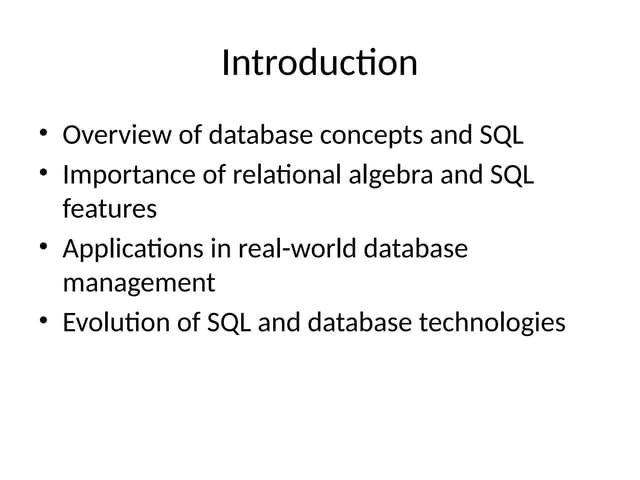 Introduction

• Overview of database concepts and SQL
• Importance of relational algebra and SQL features
• Applications in real-world database management
• Evolution of SQL and database technologies